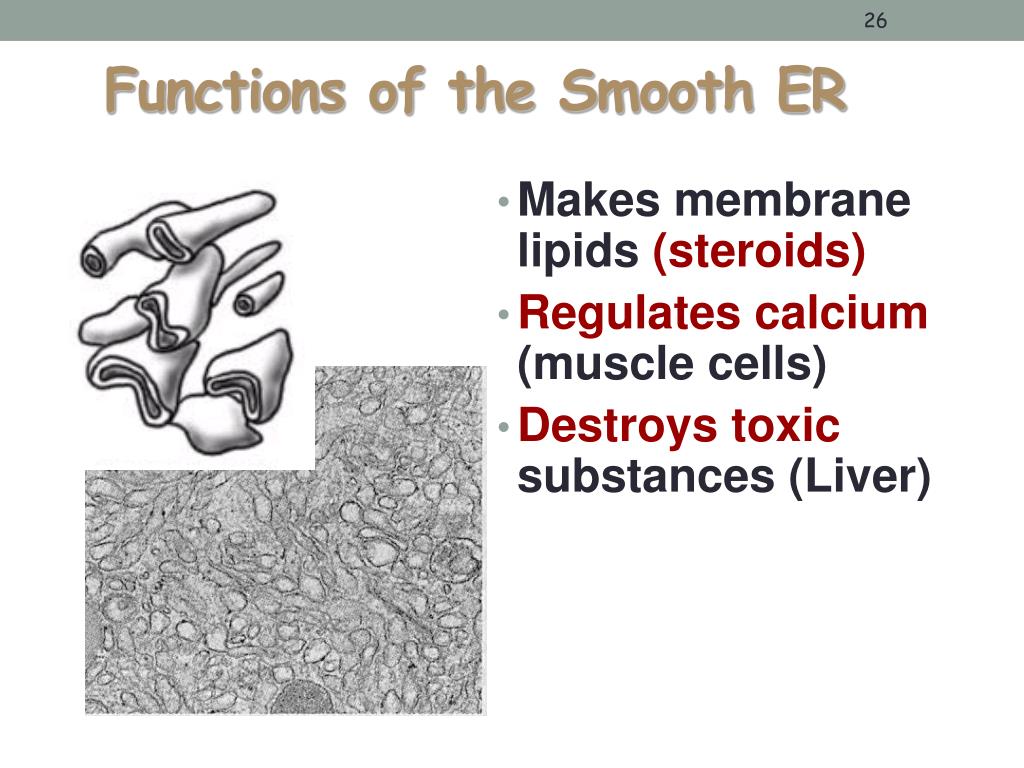 26

Functions of the Smooth ER

• Makes membrane lipids (steroids)
• Regulates calcium (muscle cells)
• Destroys toxic substances (Liver)